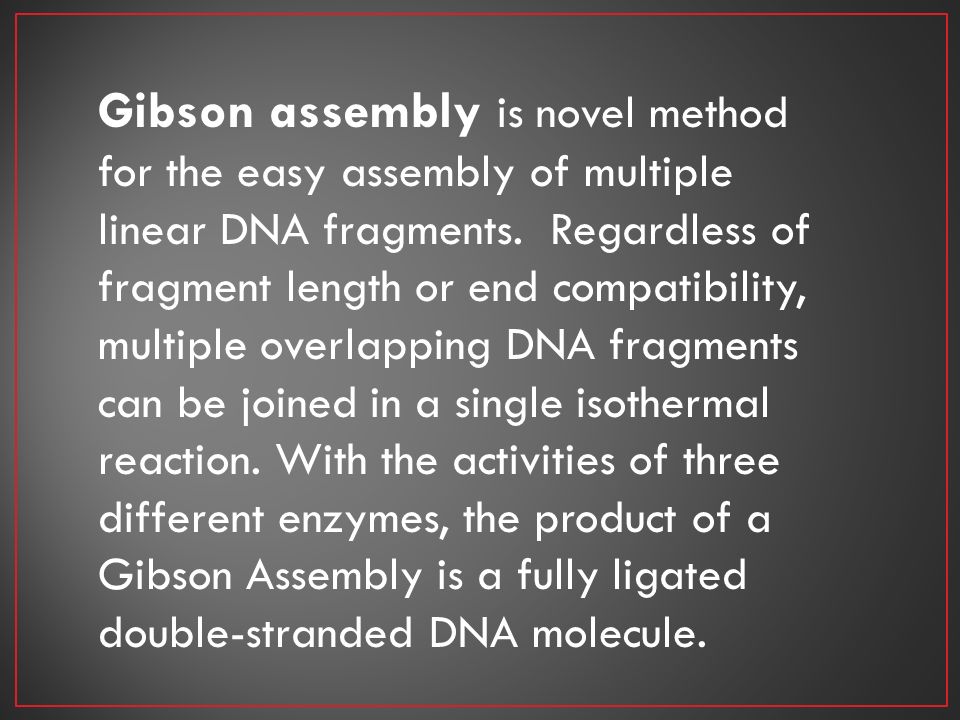 Gibson assembly is novel method for the easy assembly of multiple linear DNA fragments.  Regardless of fragment length or end compatibility, multiple overlapping DNA fragments can be joined in a single isothermal reaction. With the activities of three different enzymes, the product of a Gibson Assembly is a fully ligated double-stranded DNA molecule.